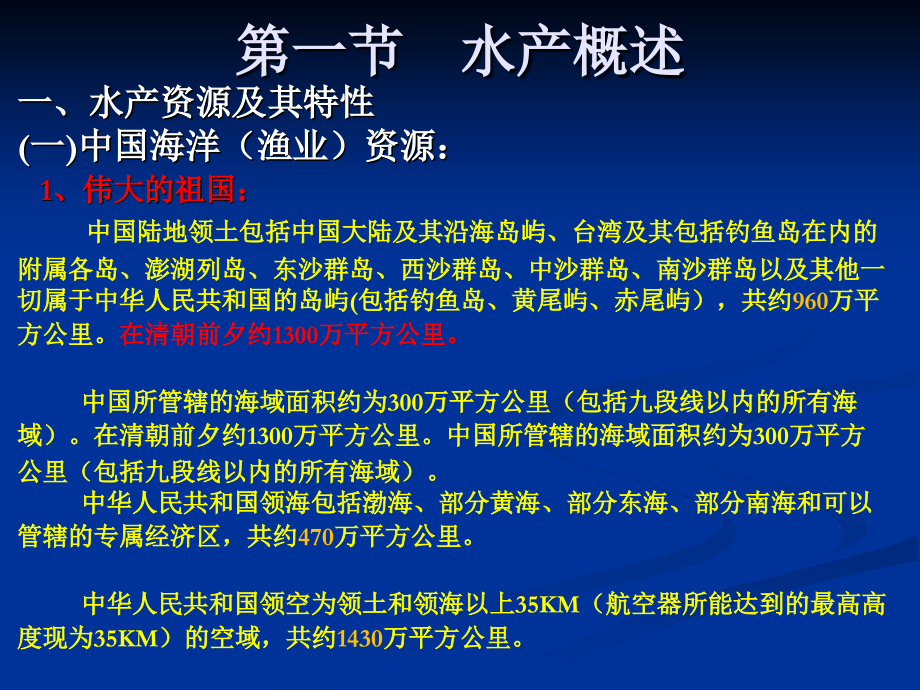 第一节　水产概述

一、水产资源及其特性

(一)中国海洋（渔业）资源：

1、伟大的祖国：

中国陆地领土包括中国大陆及其沿海岛屿、台湾及其包括钓鱼岛在内的附属各岛、澎湖列岛、东沙群岛、西沙群岛、中沙群岛、南沙群岛以及其他一切属于中华人民共和国的岛屿(包括钓鱼岛、黄尾屿、赤尾屿），共约960万平方公里。在清朝前夕约1300万平方公里。

中国所管辖的海域面积约为300万平方公里（包括九段线以内的所有海域）。在清朝前夕约1300万平方公里。中国所管辖的海域面积约为300万平方公里（包括九段线以内的所有海域）。

中华人民共和国领海包括渤海、部分黄海、部分东海、部分南海和可以管辖的专属经济区，共约470万平方公里。

中华人民共和国领空为领土和领海以上35KM（航空器所能达到的最高高度现为35KM）的空域，共约1430万平方公里。